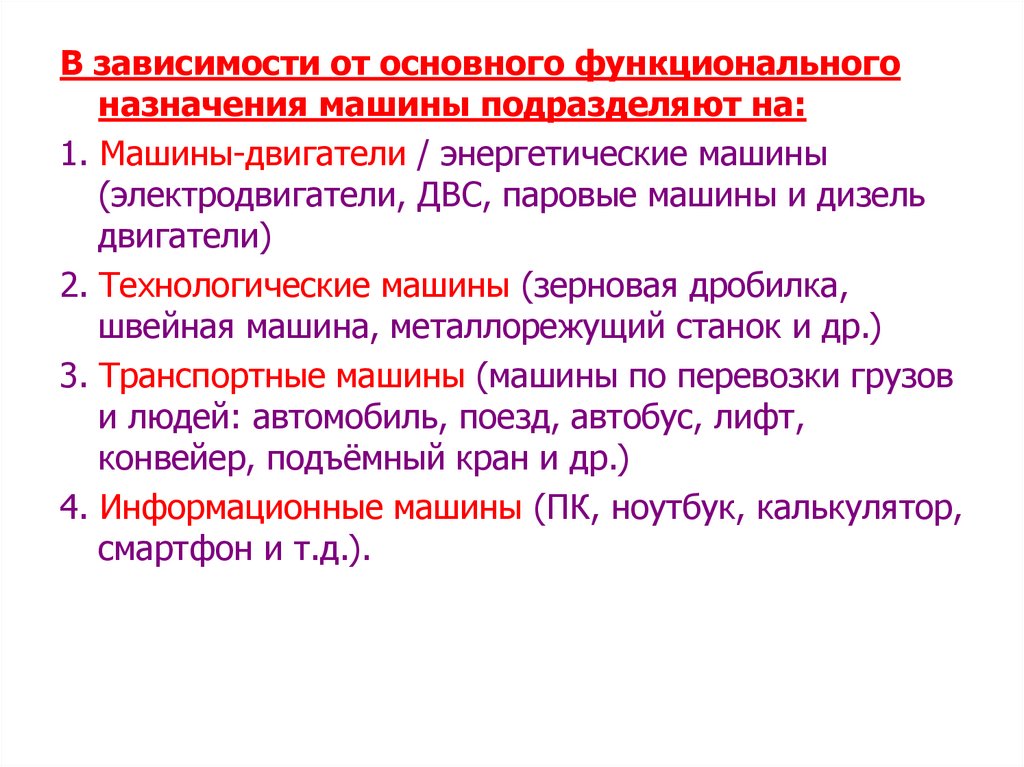 В зависимости от основного функционального назначения машины подразделяют на:

1. Машины-двигатели / энергетические машины (электродвигатели, ДВС, паровые машины и дизель двигатели)

2. Технологические машины (зерновая дробилка, швейная машина, металлорежущий станок и др.)

3. Транспортные машины (машины по перевозки грузов и людей: автомобиль, поезд, автобус, лифт, конвейер, подъёмный кран и др.)

4. Информационные машины (ПК, ноутбук, калькулятор, смартфон и т.д.).